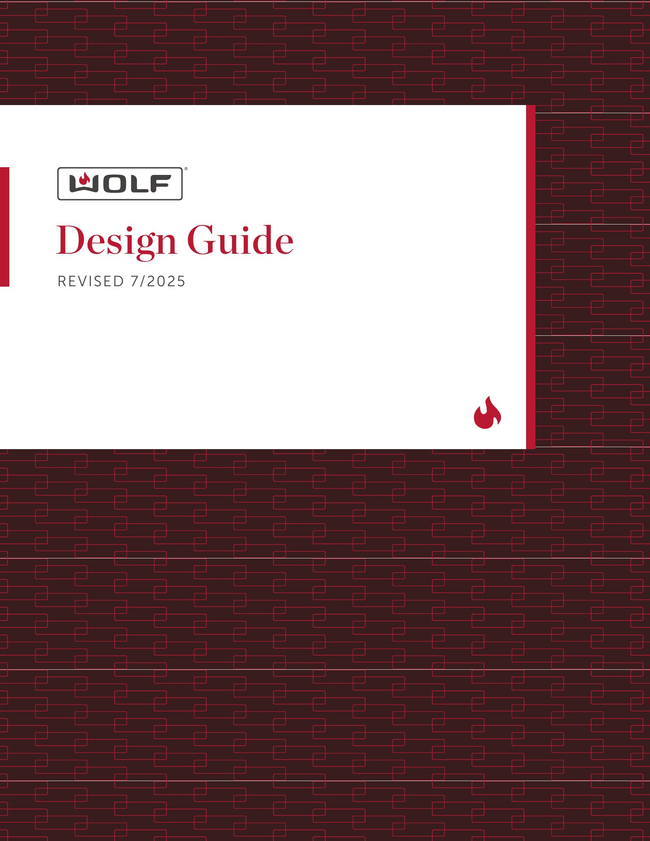 WOLF®

Design Guide

REVISED 7/2025